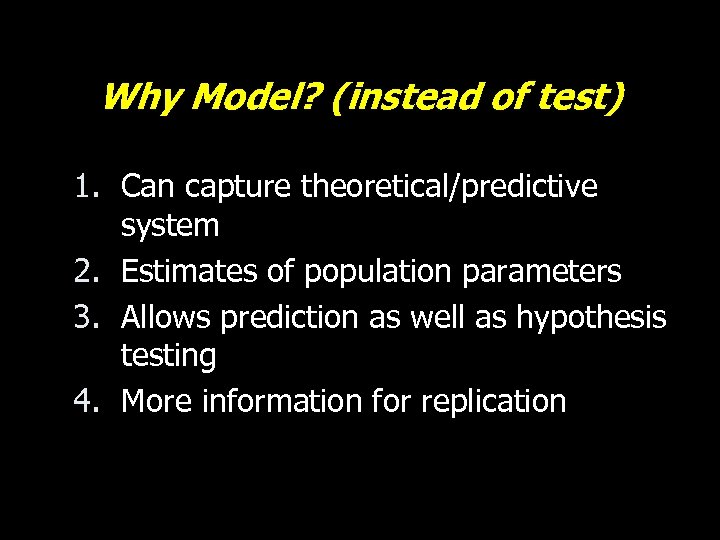 Why Model? (instead of test)

1. Can capture theoretical/predictive system
2. Estimates of population parameters
3. Allows prediction as well as hypothesis testing
4. More information for replication